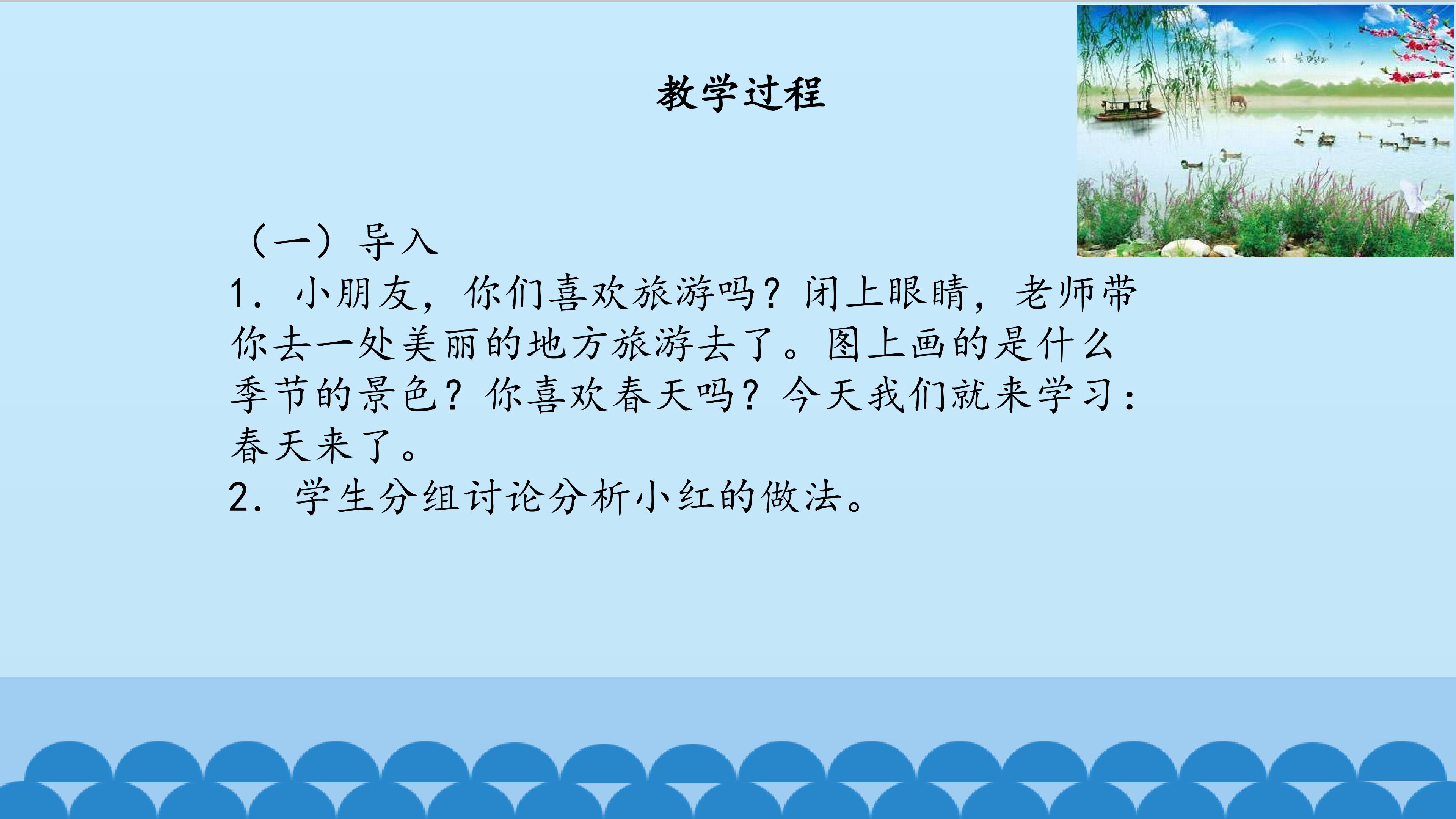 教学过程

（一）导入

1.小朋友，你们喜欢旅游吗？闭上眼睛，老师带你去一处美丽的地方旅游去了。图上画的是什么季节的景色？你喜欢春天吗？今天我们就来学习：春天来了。

2.学生分组讨论分析小红的做法。